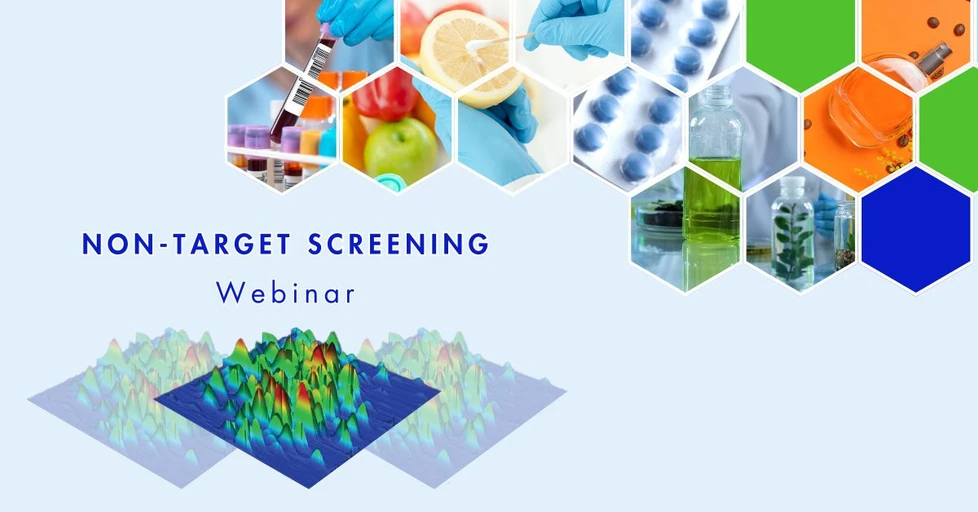 NON-TARGET SCREENING
Webinar